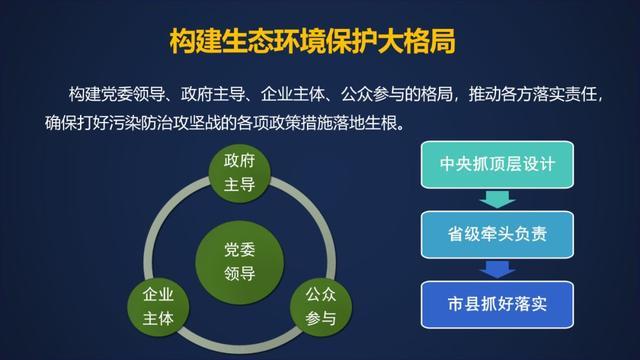 构建生态环境保护大格局

构建党委领导、政府主导、企业主体、公众参与的格局，推动各方落实责任，确保打好污染防治攻坚战的各项政策措施落地生根。

政府主导

党委领导

企业主体

公众参与

中央抓顶层设计

省级牵头负责

市县抓好落实